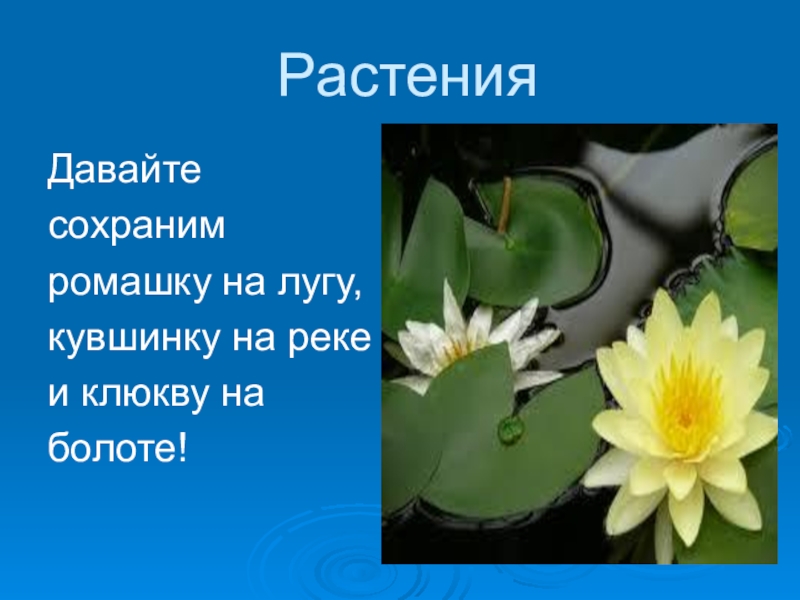 Растения

Давайте сохраним ромашку на лугу, кувшинку на реке и клюкву на болоте!